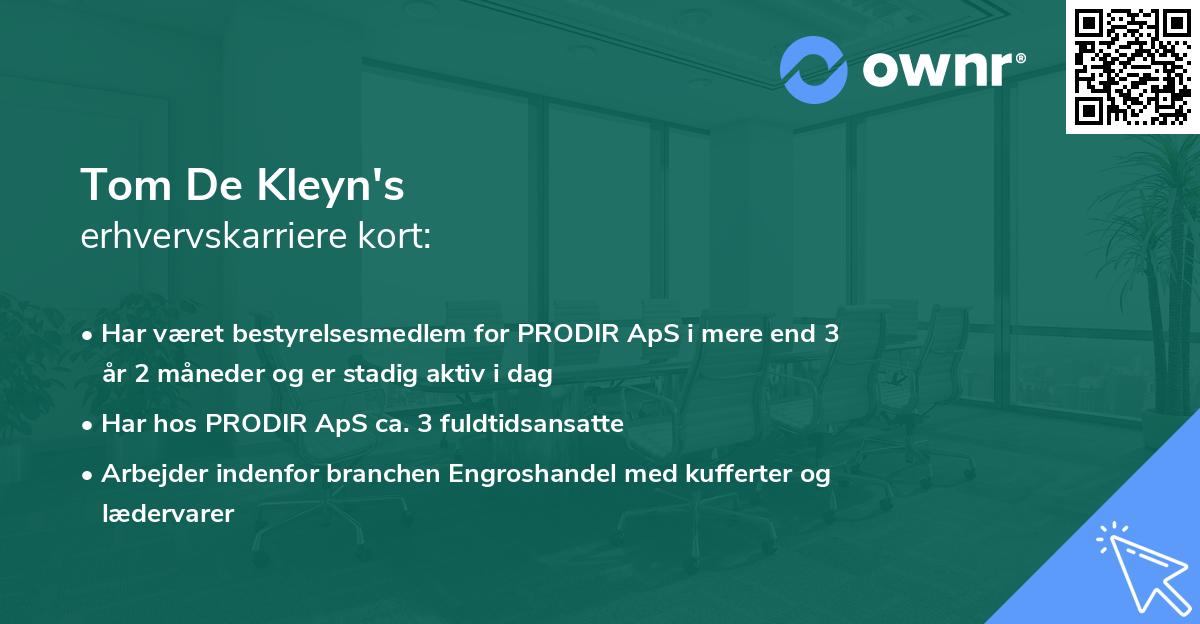 ownr®

Tom De Kleyn's
erhvervskarriere kort:

• Har været bestyrelsesmedlem for PRODIR ApS i mere end 3 år 2 måneder og er stadig aktiv i dag

• Har hos PRODIR ApS ca. 3 fuldtidsansatte

• Arbejder indenfor branchen Engroshandel med kufferter og lædervarer